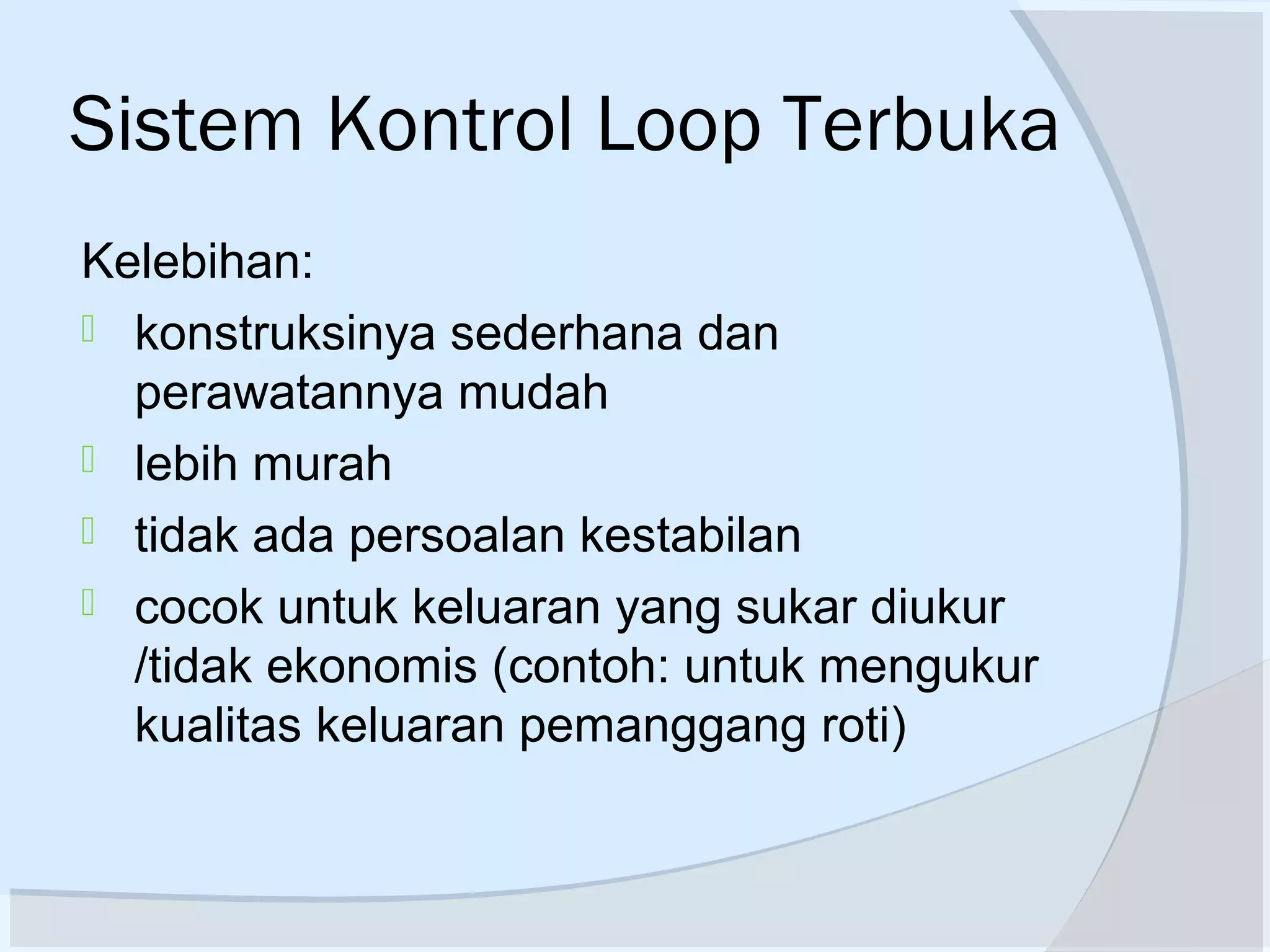 Sistem Kontrol Loop Terbuka

Kelebihan:

- konstruksinya sederhana dan perawatannya mudah
- lebih murah
- tidak ada persoalan kestabilan
- cocok untuk keluaran yang sukar diukur /tidak ekonomis (contoh: untuk mengukur kualitas keluaran pemanggang roti)